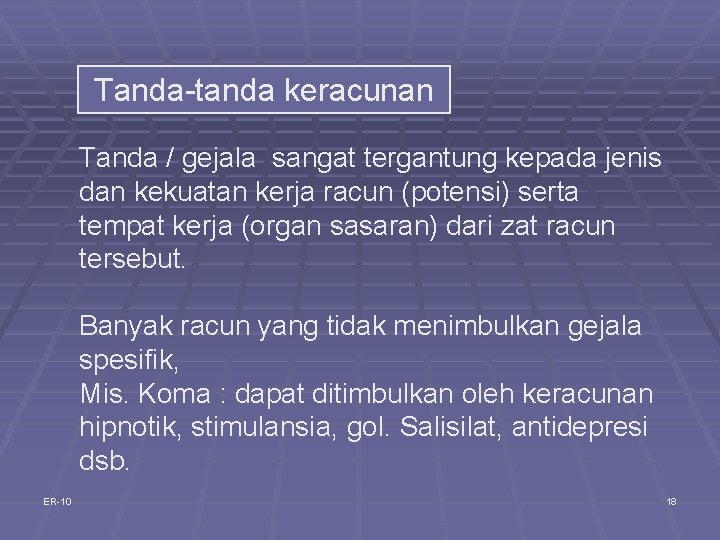 Tanda-tanda keracunan

Tanda / gejala sangat tergantung kepada jenis dan kekuatan kerja racun (potensi) serta tempat kerja (organ sasaran) dari zat racun tersebut.

Banyak racun yang tidak menimbulkan gejala spesifik,
Mis. Koma : dapat ditimbulkan oleh keracunan hipnotik, stimulansia, gol. Salisilat, antidepresi dsb.

ER-10

18